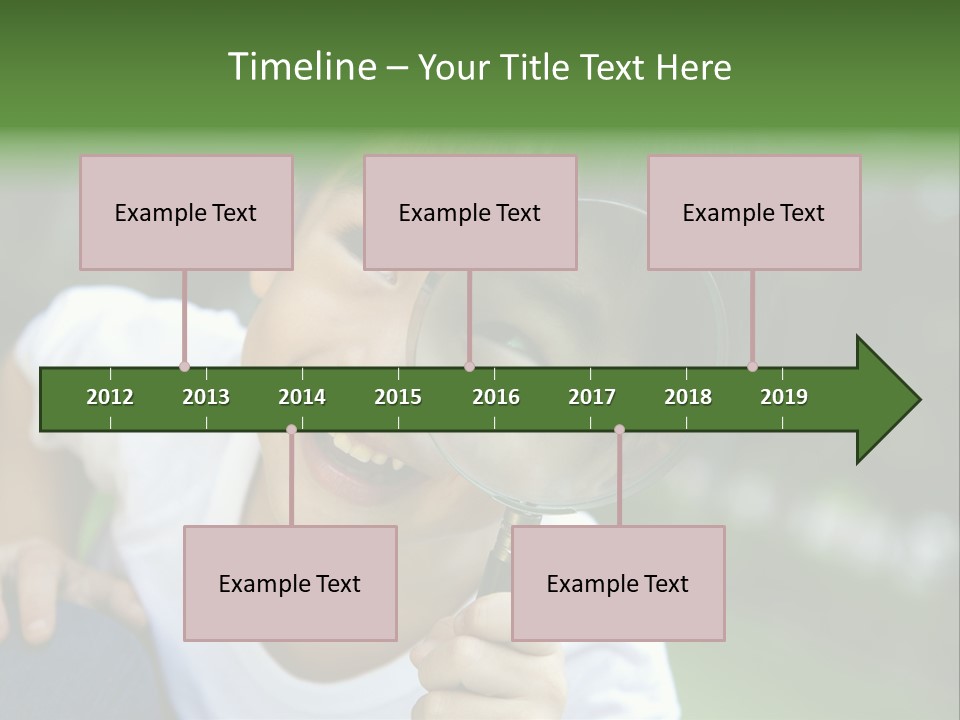 Timeline – Your Title Text Here

Example Text

Example Text

Example Text

2012 2013 2014 2015 2016 2017 2018 2019

Example Text

Example Text